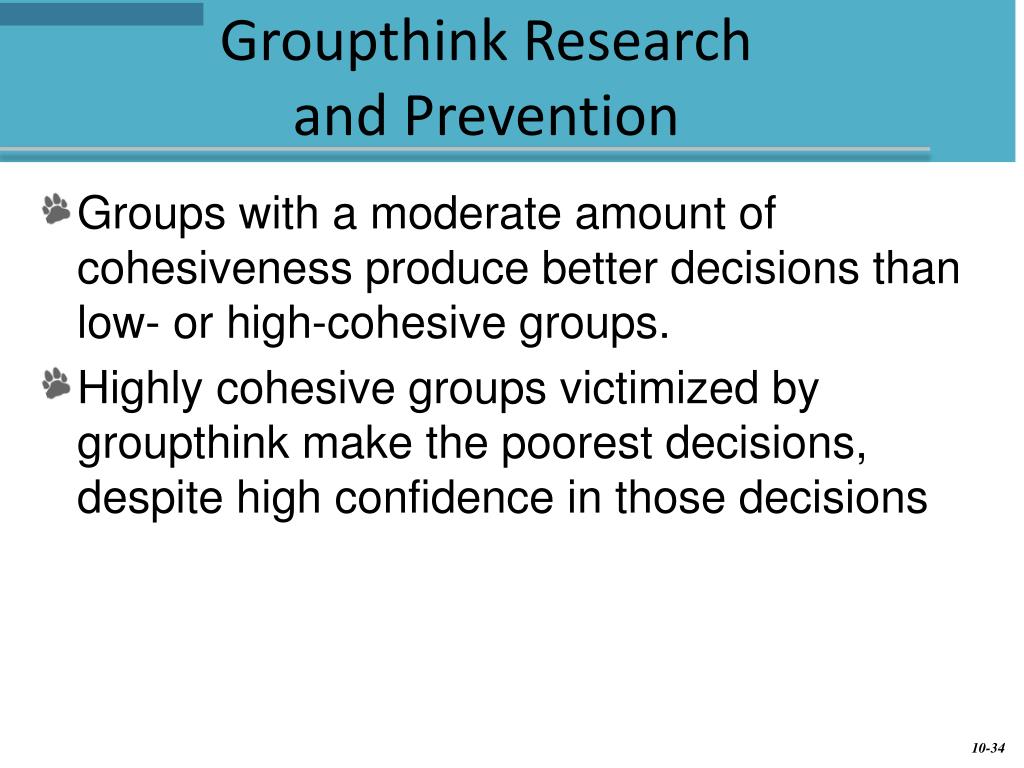 Groupthink Research and Prevention

Groups with a moderate amount of cohesiveness produce better decisions than low- or high-cohesive groups.

Highly cohesive groups victimized by groupthink make the poorest decisions, despite high confidence in those decisions

10-34